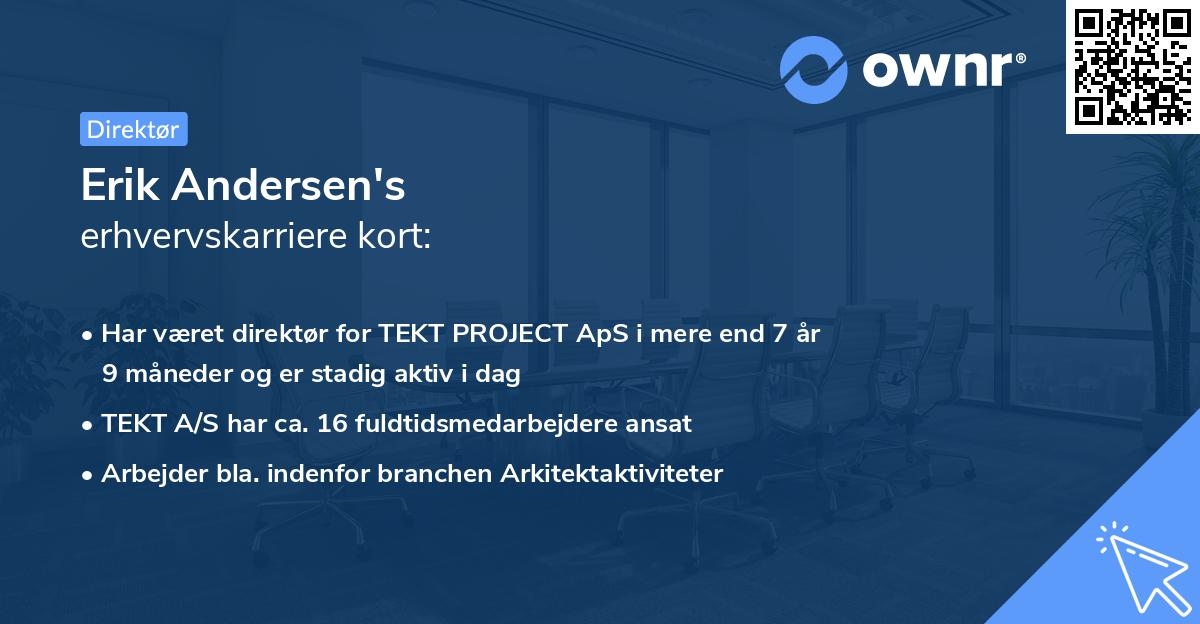 ownr®

Direktør

Erik Andersen's
erhvervskarriere kort:

• Har været direktør for TEKT PROJECT ApS i mere end 7 år 9 måneder og er stadig aktiv i dag

• TEKT A/S har ca. 16 fuldtidsmedarbejdere ansat

• Arbejder bla. indenfor branchen Arkitektaktiviteter